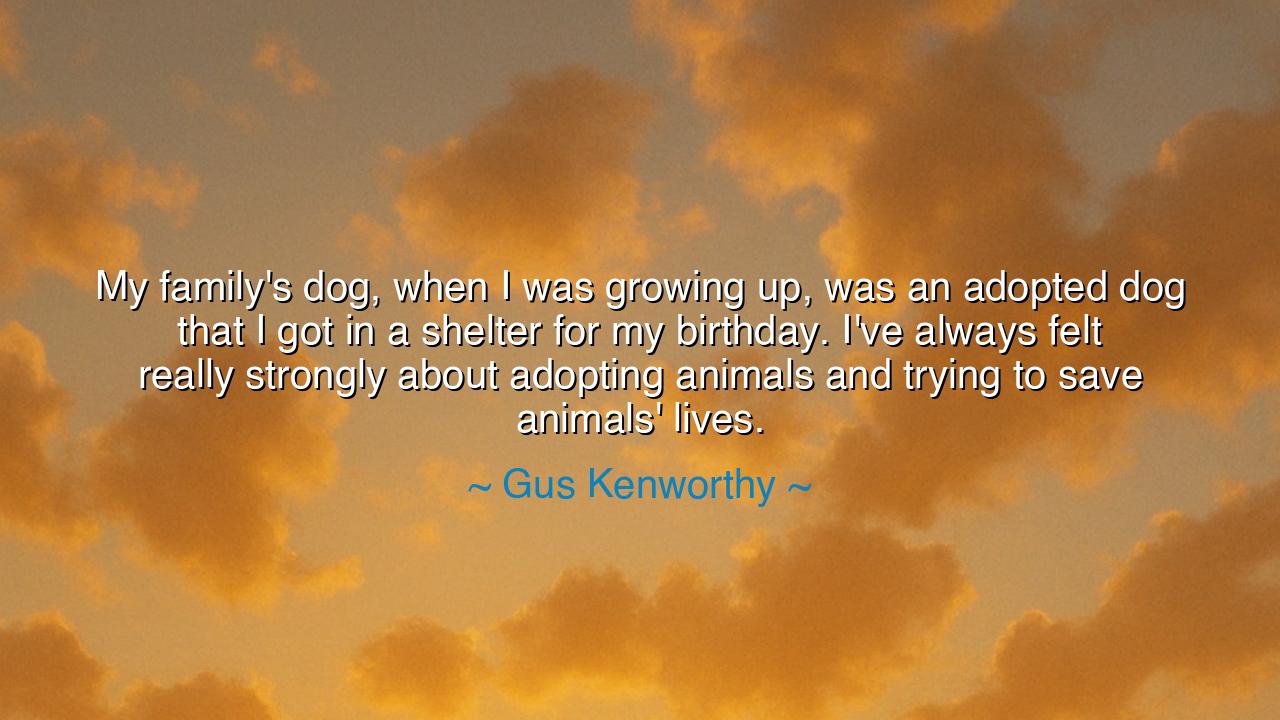 My family's dog, when I was growing up, was an adopted dog that I got in a shelter for my birthday. I've always felt really strongly about adopting animals and trying to save animals' lives.

~ Gus Kenworthy ~